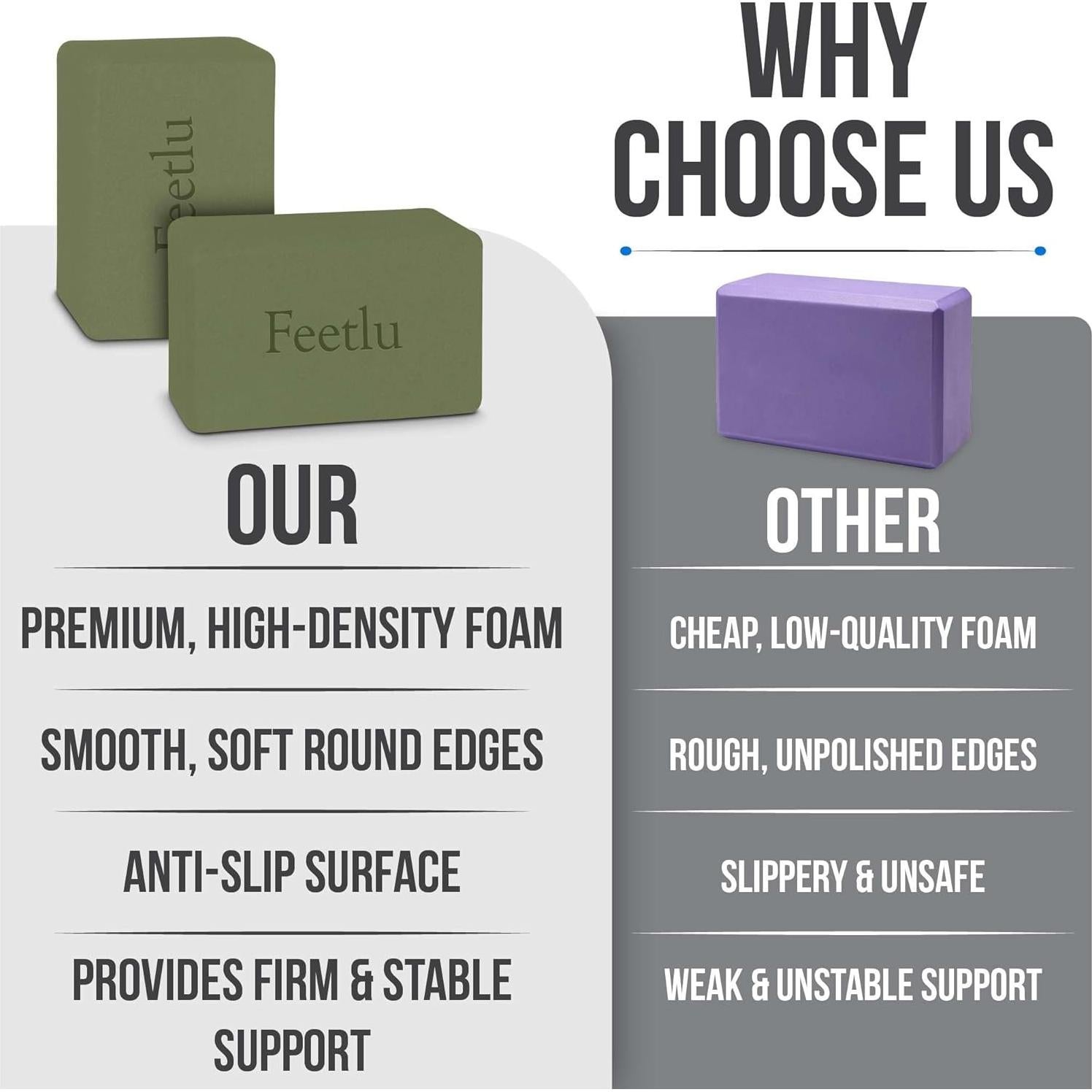 WHY CHOOSE US

Feetlu

Feetlu

OUR

PREMIUM, HIGH-DENSITY FOAM

SMOOTH, SOFT ROUND EDGES

ANTI-SLIP SURFACE

PROVIDES FIRM & STABLE SUPPORT

OTHER

CHEAP, LOW-QUALITY FOAM

ROUGH, UNPOLISHED EDGES

SLIPPERY & UNSAFE

WEAK & UNSTABLE SUPPORT